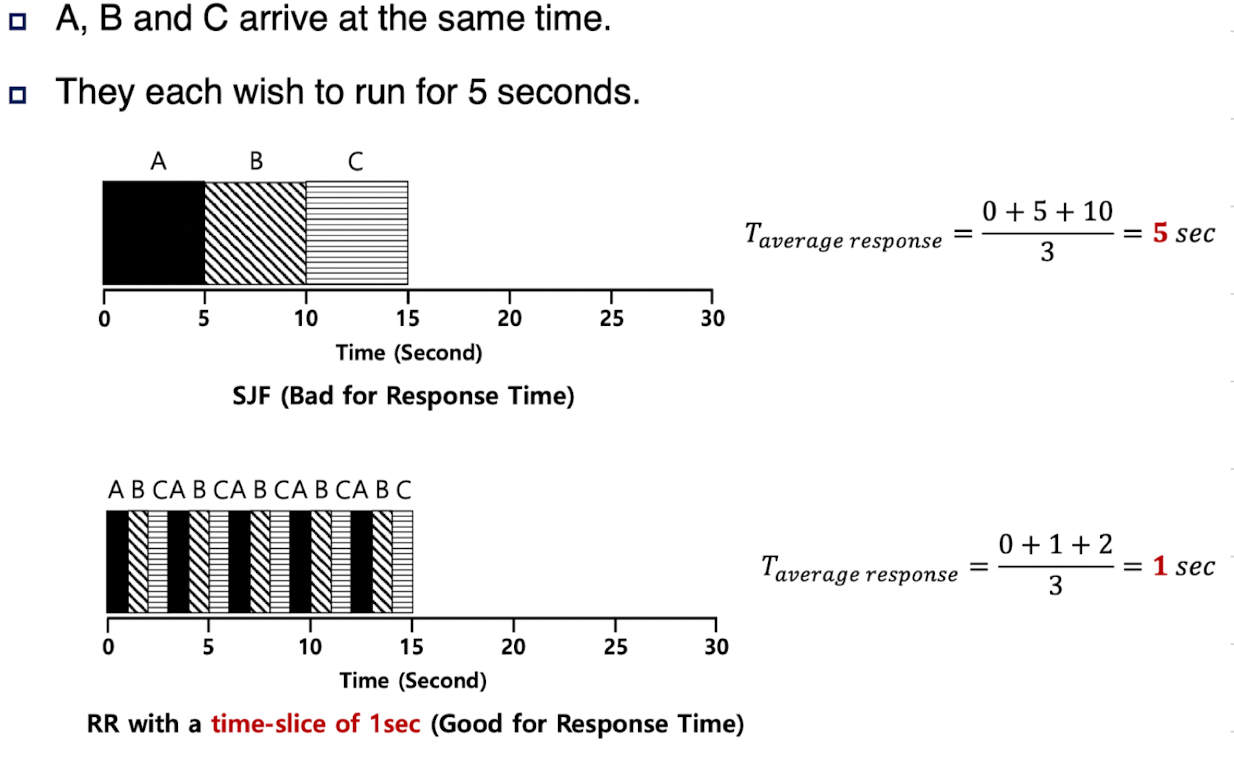 A, B and C arrive at the same time.

They each wish to run for 5 seconds.

A B C

0 5 10 15 20 25 30

Time (Second)

SJF (Bad for Response Time)

$T_{average\ response} = \frac{0+5+10}{3} = 5\ sec$

A B C A B C A B C A B C A B C

0 5 10 15 20 25 30

Time (Second)

RR with a time-slice of 1sec (Good for Response Time)

$T_{average\ response} = \frac{0+1+2}{3} = 1\ sec$